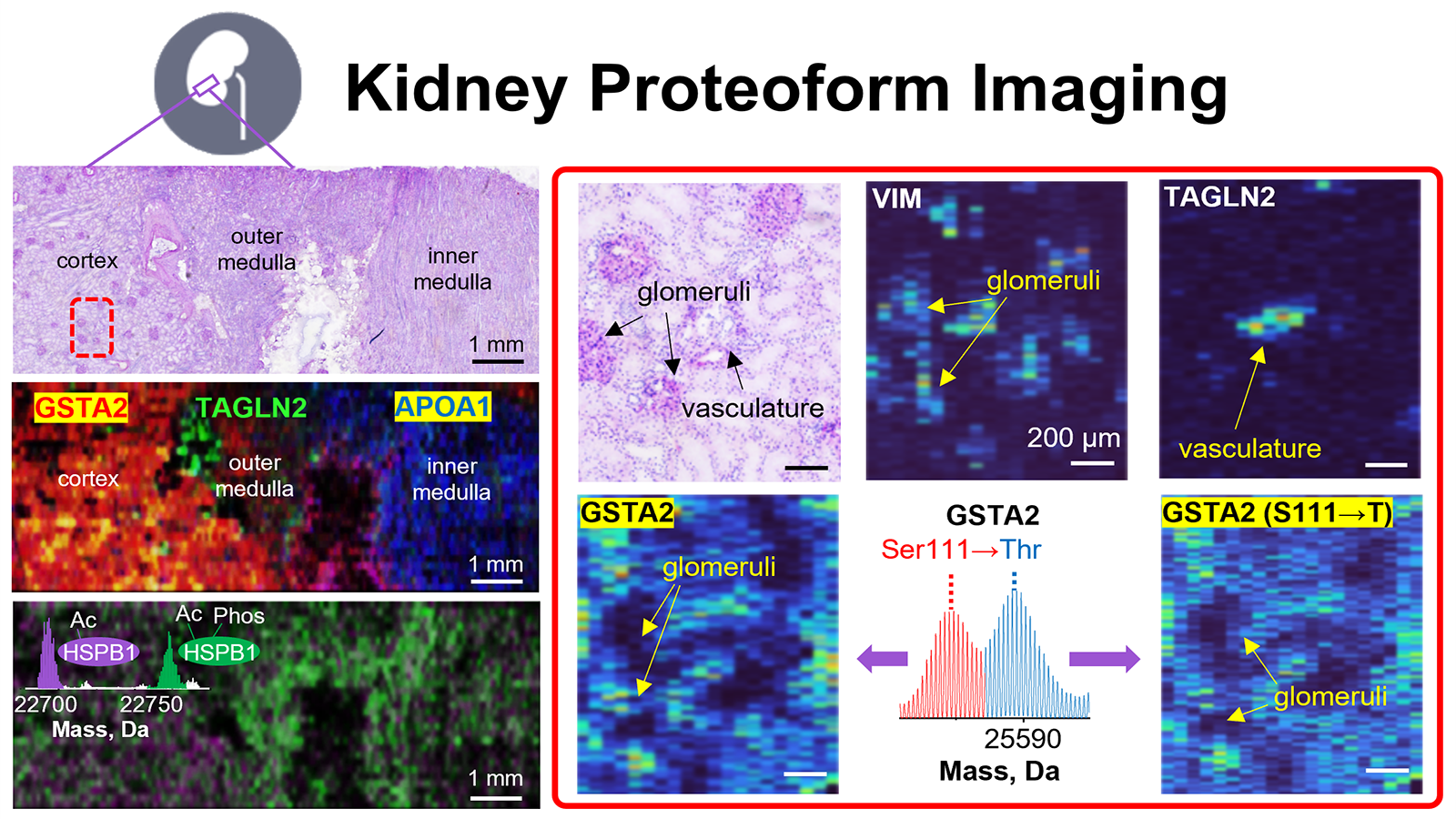 Kidney Proteoform Imaging

cortex
outer medulla
inner medulla
1 mm

GSTA2
TAGLN2
APOA1
cortex
outer medulla
inner medulla
1 mm

Ac
HSPB1
Ac Phos
HSPB1
22700
22750
Mass, Da
1 mm

glomeruli
vasculature

VIM
glomeruli
200 µm

TAGLN2
vasculature

GSTA2
glomeruli

GSTA2
Ser111→Thr
25590
Mass, Da

GSTA2 (S111→T)
glomeruli